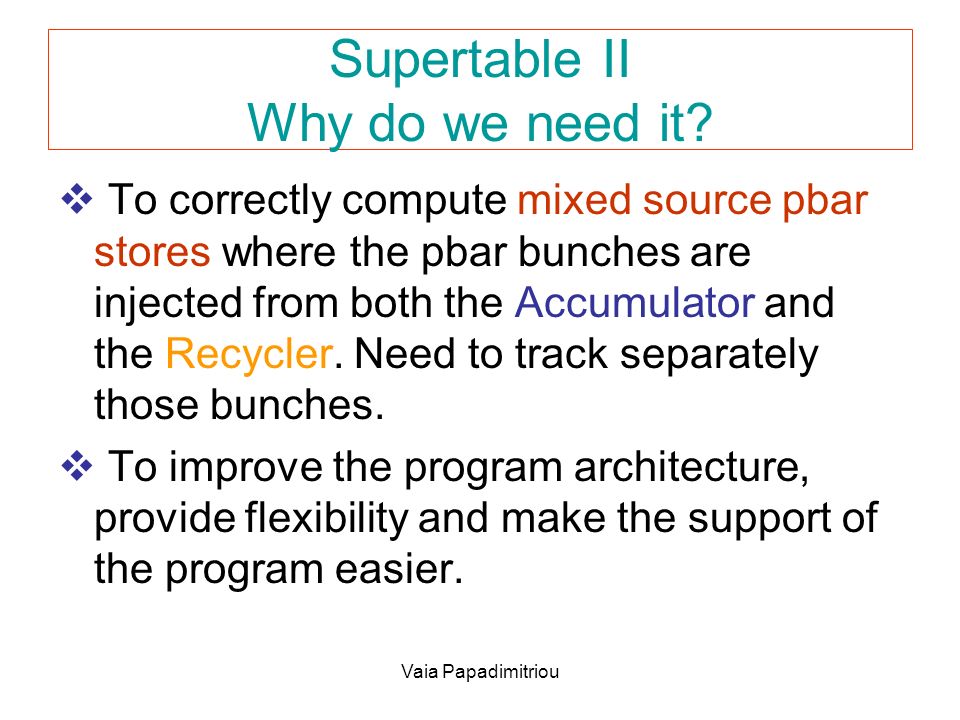 Supertable II
Why do we need it?

❖ To correctly compute mixed source pbar stores where the pbar bunches are injected from both the Accumulator and the Recycler. Need to track separately those bunches.

❖ To improve the program architecture, provide flexibility and make the support of the program easier.

Vaia Papadimitriou